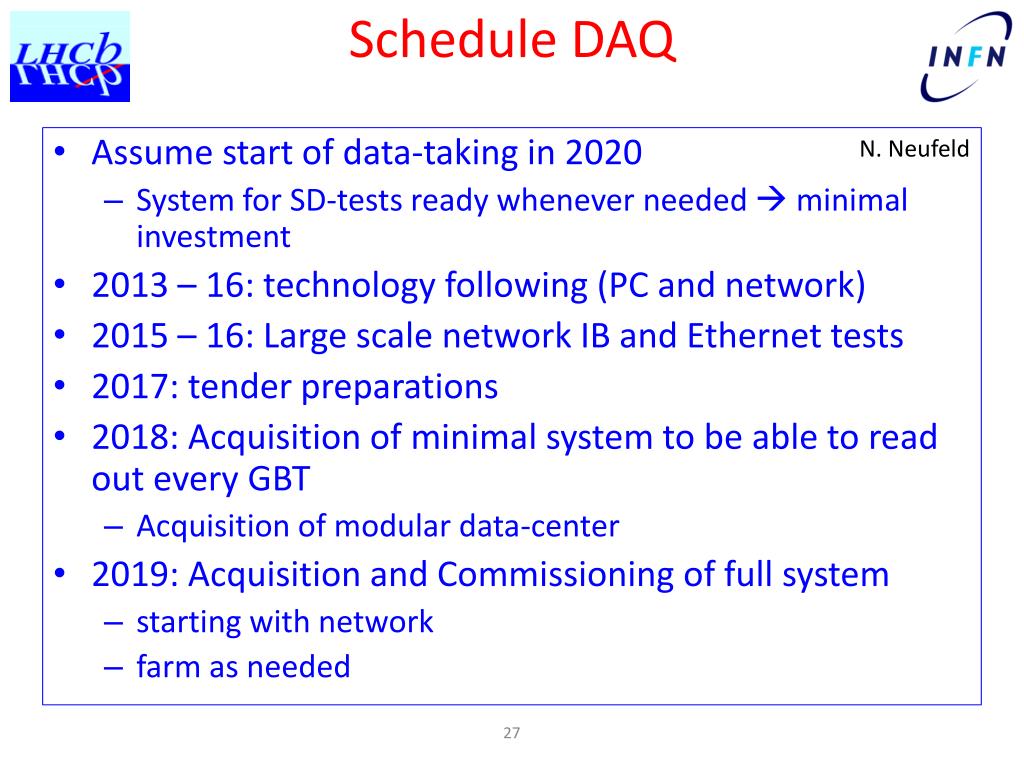 LHCb

Schedule DAQ

INFN

N. Neufeld

• Assume start of data-taking in 2020
– System for SD-tests ready whenever needed → minimal investment
• 2013 – 16: technology following (PC and network)
• 2015 – 16: Large scale network IB and Ethernet tests
• 2017: tender preparations
• 2018: Acquisition of minimal system to be able to read out every GBT
– Acquisition of modular data-center
• 2019: Acquisition and Commissioning of full system
– starting with network
– farm as needed

27